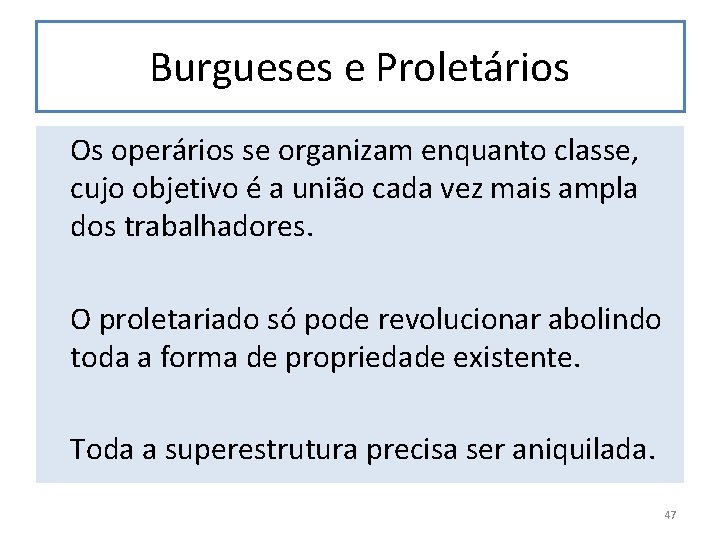 Burgueses e Proletários

Os operários se organizam enquanto classe, cujo objetivo é a união cada vez mais ampla dos trabalhadores.

O proletariado só pode revolucionar abolindo toda a forma de propriedade existente.

Toda a superestrutura precisa ser aniquilada.

47